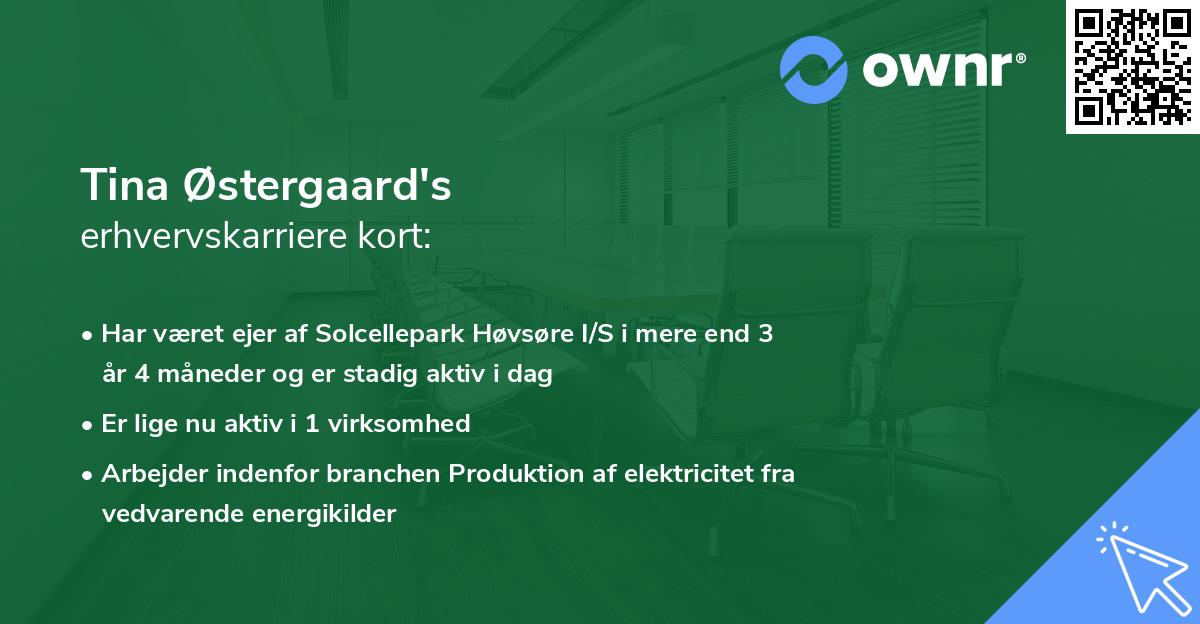 ownr®

Tina Østergaard's
erhvervskarriere kort:

• Har været ejer af Solcellepark Høvsøre I/S i mere end 3 år 4 måneder og er stadig aktiv i dag
• Er lige nu aktiv i 1 virksomhed
• Arbejder indenfor branchen Produktion af elektricitet fra vedvarende energikilder